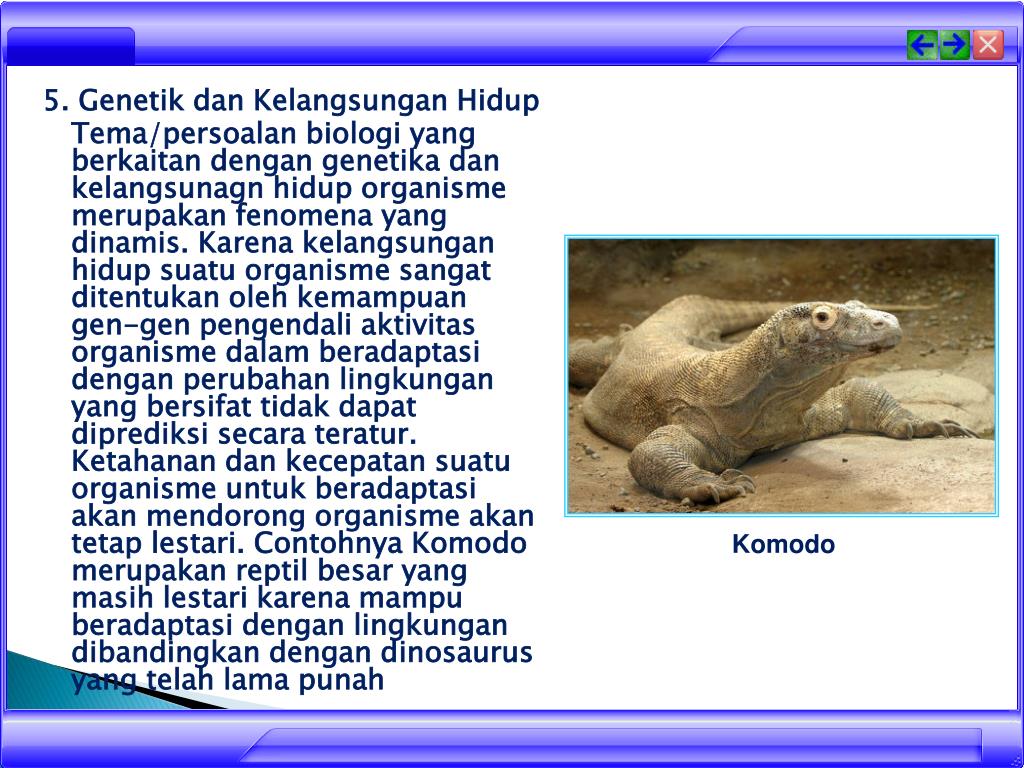 5. Genetik dan Kelangsungan Hidup

Tema/persoalan biologi yang berkaitan dengan genetika dan kelangsunagn hidup organisme merupakan fenomena yang dinamis. Karena kelangsungan hidup suatu organisme sangat ditentukan oleh kemampuan gen-gen pengendali aktivitas organisme dalam beradaptasi dengan perubahan lingkungan yang bersifat tidak dapat diprediksi secara teratur. Ketahanan dan kecepatan suatu organisme untuk beradaptasi akan mendorong organisme akan tetap lestari. Contohnya Komodo merupakan reptil besar yang masih lestari karena mampu beradaptasi dengan lingkungan dibandingkan dengan dinosaurus yang telah lama punah

Komodo